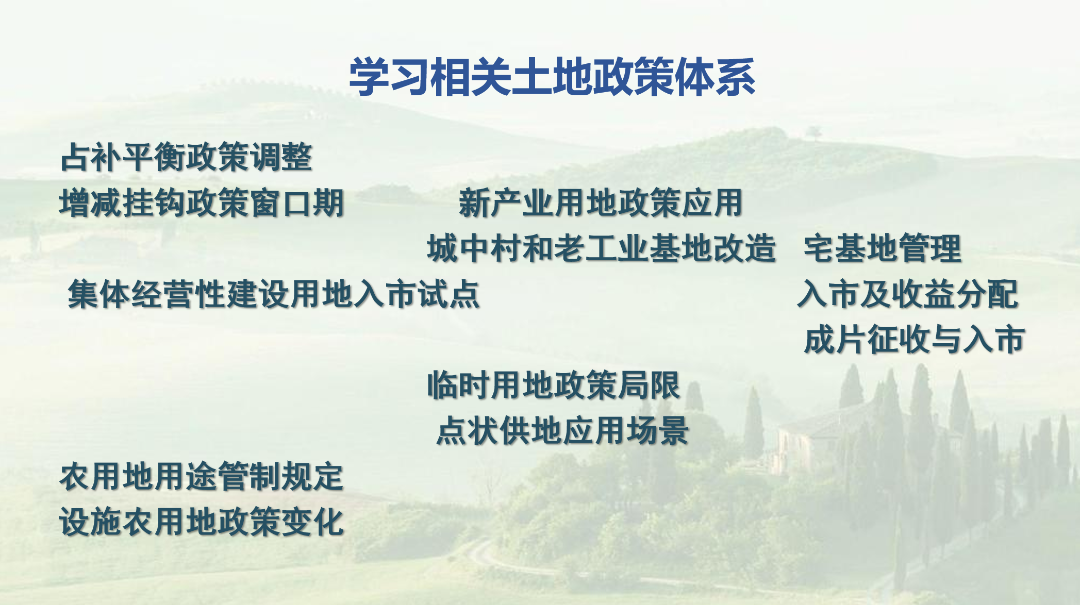 学习相关土地政策体系

占补平衡政策调整

增减挂钩政策窗口期

新产业用地政策应用

城中村和老工业基地改造

宅基地管理

集体经营性建设用地入市试点

入市及收益分配

成片征收与入市

临时用地政策局限

点状供地应用场景

农用地用途管制规定

设施农用地政策变化